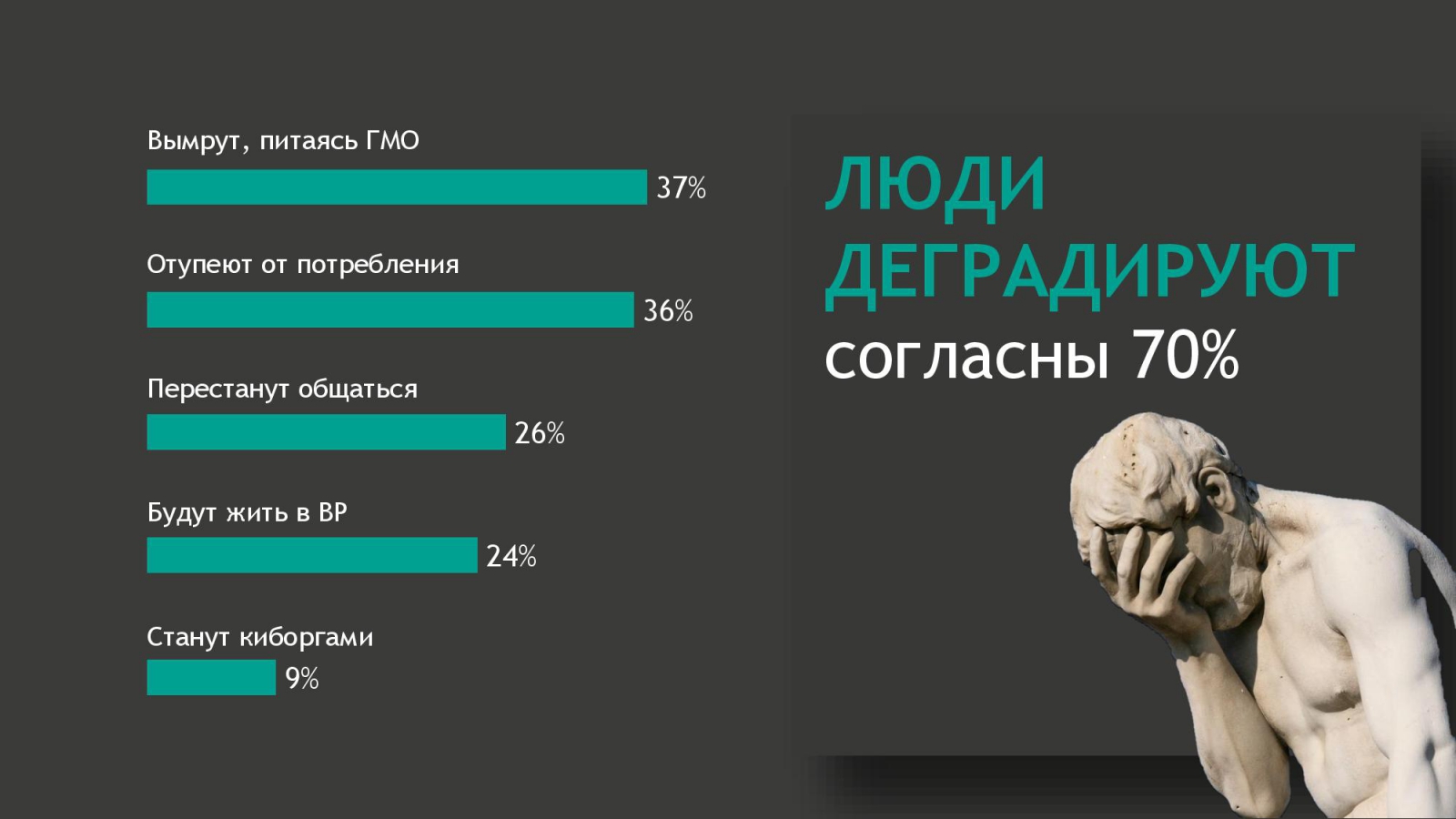 Вымрут, питаясь ГМО

37%

Отупеют от потребления

36%

Перестанут общаться

26%

Будут жить в ВР

24%

Станут киборгами

9%

ЛЮДИ ДЕГРАДИРУЮТ

согласны 70%